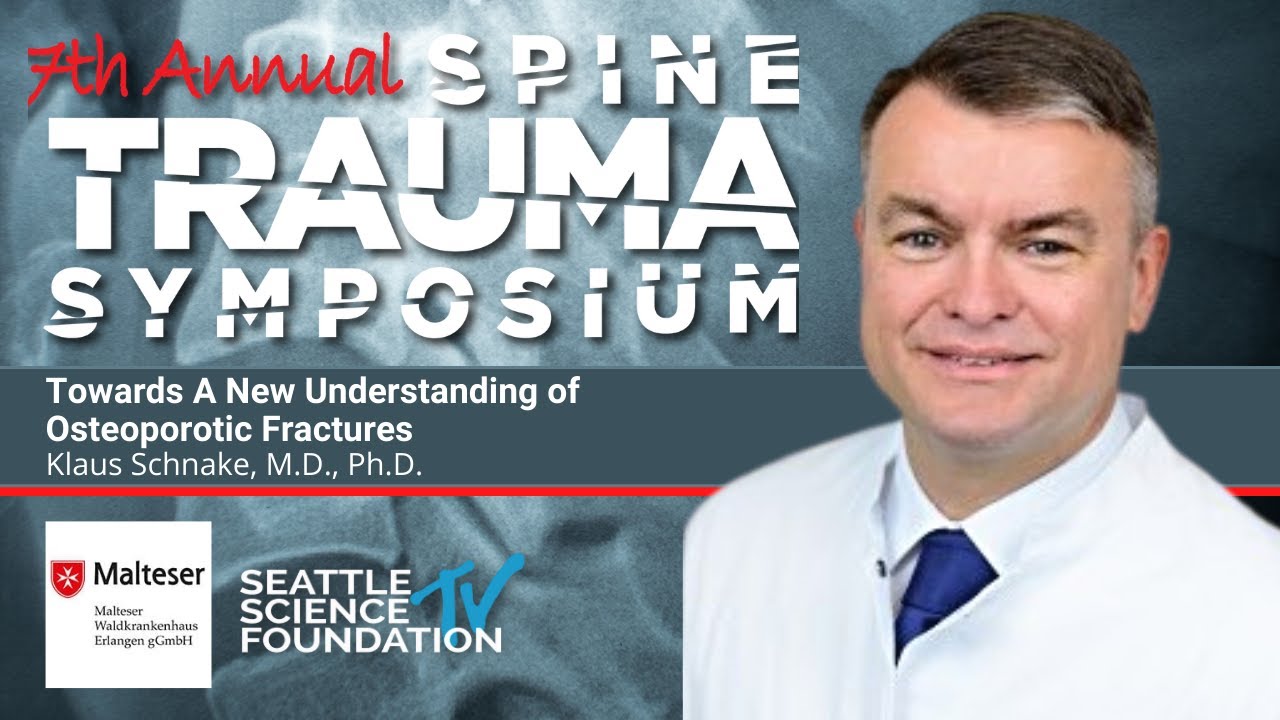 7th Annual SPINE TRAUMA SYMPOSIUM

Towards A New Understanding of Osteoporotic Fractures
Klaus Schnake, M.D., Ph.D.

Malteser
Malteser Waldkrankenhaus Erlangen gGmbH

SEATTLE SCIENCE FOUNDATION TV